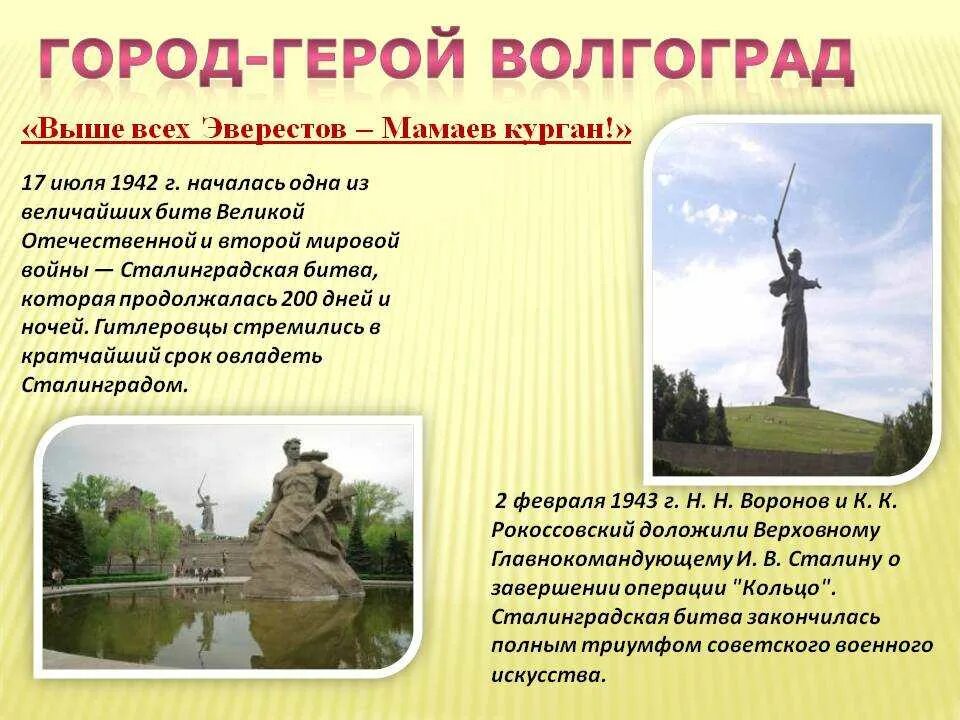 ГОРОД-ГЕРОЙ ВОЛГОГРАД

«Выше всех Эверестов – Мамаев курган!»

17 июля 1942 г. началась одна из величайших битв Великой Отечественной и второй мировой войны — Сталинградская битва, которая продолжалась 200 дней и ночей. Гитлеровцы стремились в кратчайший срок овладеть Сталинградом.

2 февраля 1943 г. Н. Н. Воронов и К. К. Рокоссовский доложили Верховному Главнокомандующему И. В. Сталину о завершении операции "Кольцо". Сталинградская битва закончилась полным триумфом советского военного искусства.